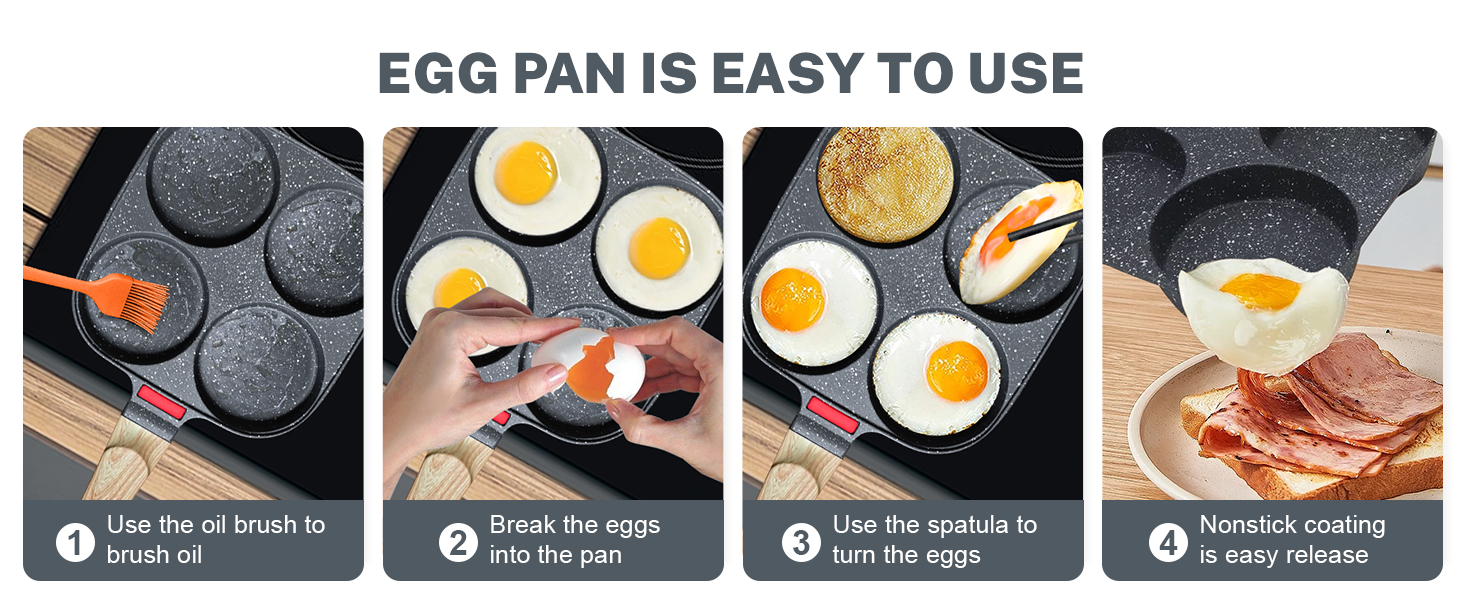 EGG PAN IS EASY TO USE

1 Use the oil brush to brush oil

2 Break the eggs into the pan

3 Use the spatula to turn the eggs

4 Nonstick coating is easy release